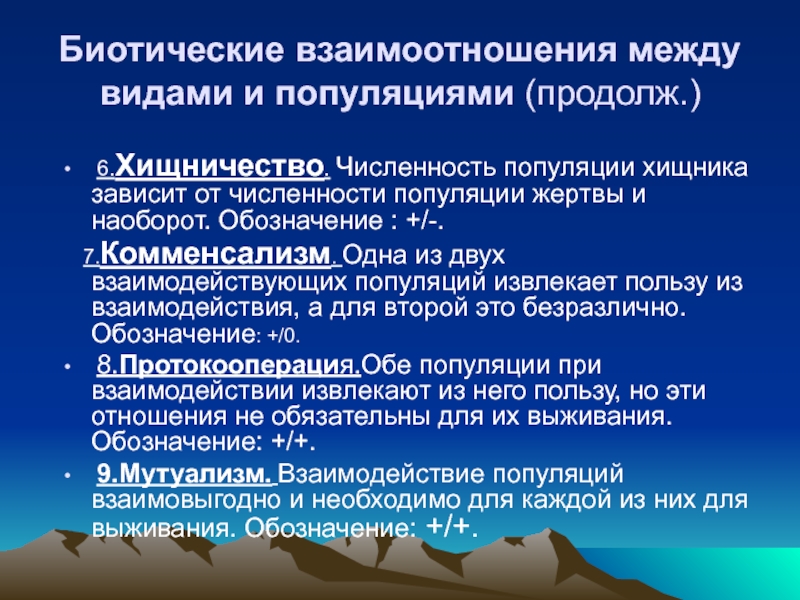 Биотические взаимоотношения между видами и популяциями (продолж.)

• 6.Хищничество. Численность популяции хищника зависит от численности популяции жертвы и наоборот. Обозначение : +/-.

7.Комменсализм. Одна из двух взаимодействующих популяций извлекает пользу из взаимодействия, а для второй это безразлично. Обозначение: +/0.

• 8.Протокооперация.Обе популяции при взаимодействии извлекают из него пользу, но эти отношения не обязательны для их выживания. Обозначение: +/+.

• 9.Мутуализм. Взаимодействие популяций взаимовыгодно и необходимо для каждой из них для выживания. Обозначение: +/+.